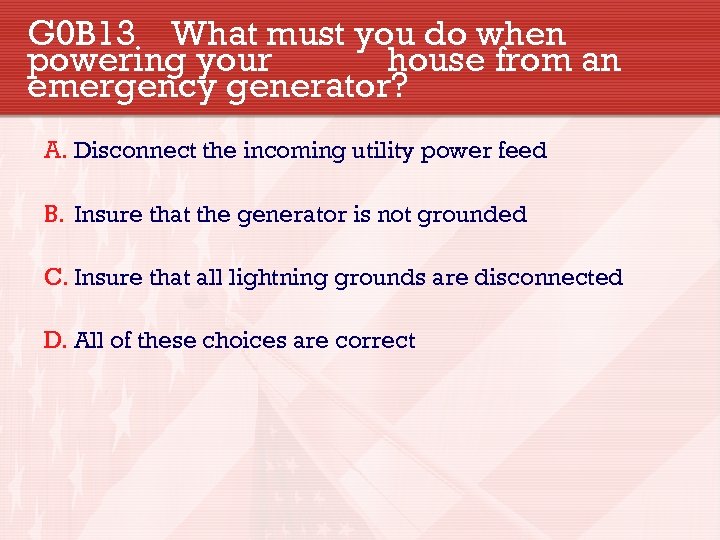 G0B13. What must you do when powering your house from an emergency generator?

A. Disconnect the incoming utility power feed

B. Insure that the generator is not grounded

C. Insure that all lightning grounds are disconnected

D. All of these choices are correct